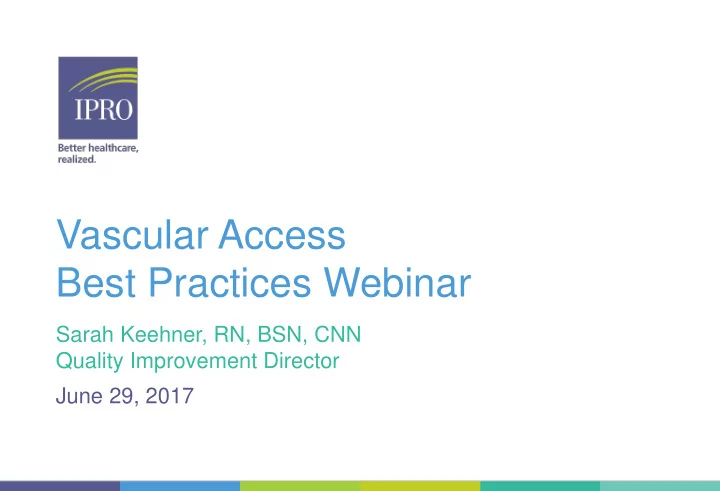 IPRO

Better healthcare, realized.

Vascular Access
Best Practices Webinar

Sarah Keehner, RN, BSN, CNN
Quality Improvement Director

June 29, 2017